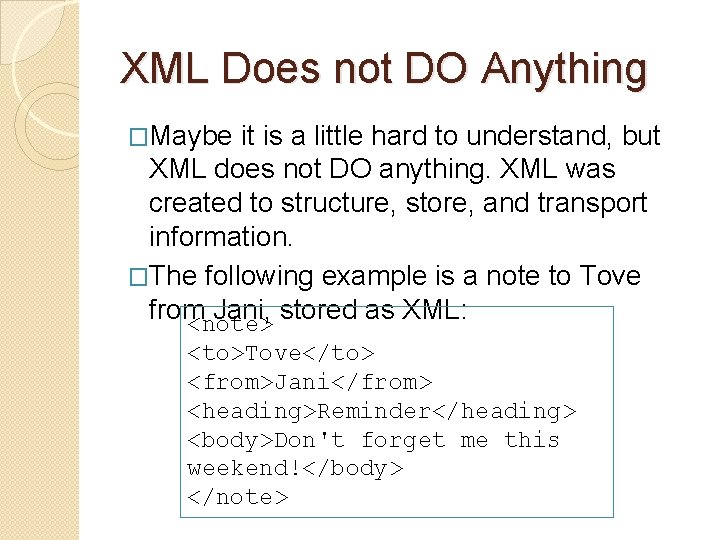 XML Does not DO Anything

□Maybe it is a little hard to understand, but XML does not DO anything. XML was created to structure, store, and transport information.

□The following example is a note to Tove from Jani, stored as XML:

<note>
<to>Tove</to>
<from>Jani</from>
<heading>Reminder</heading>
<body>Don't forget me this weekend!</body>
</note>